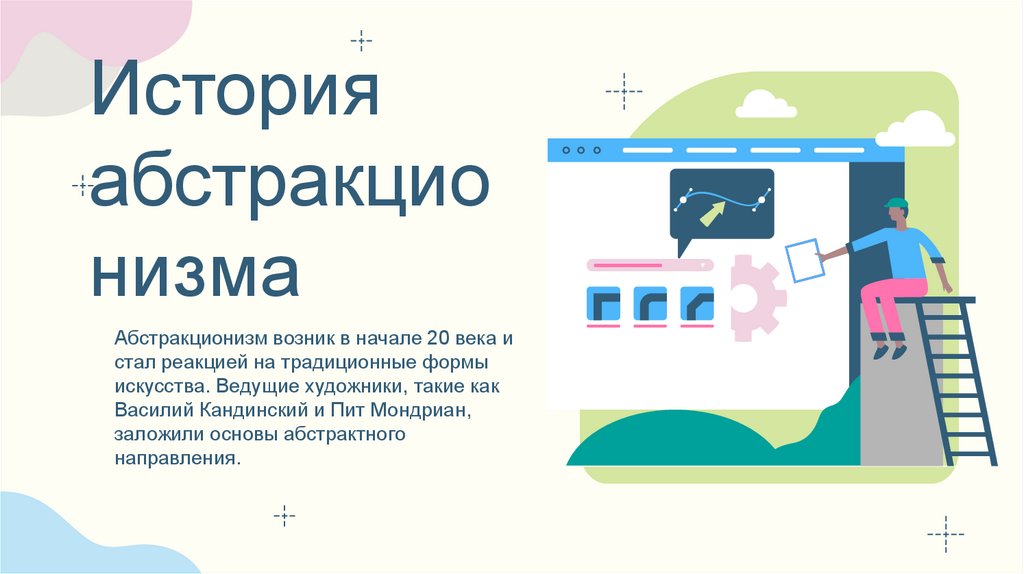 История абстракционизма

Абстракционизм возник в начале 20 века и стал реакцией на традиционные формы искусства. Ведущие художники, такие как Василий Кандинский и Пит Мондриан, заложили основы абстрактного направления.